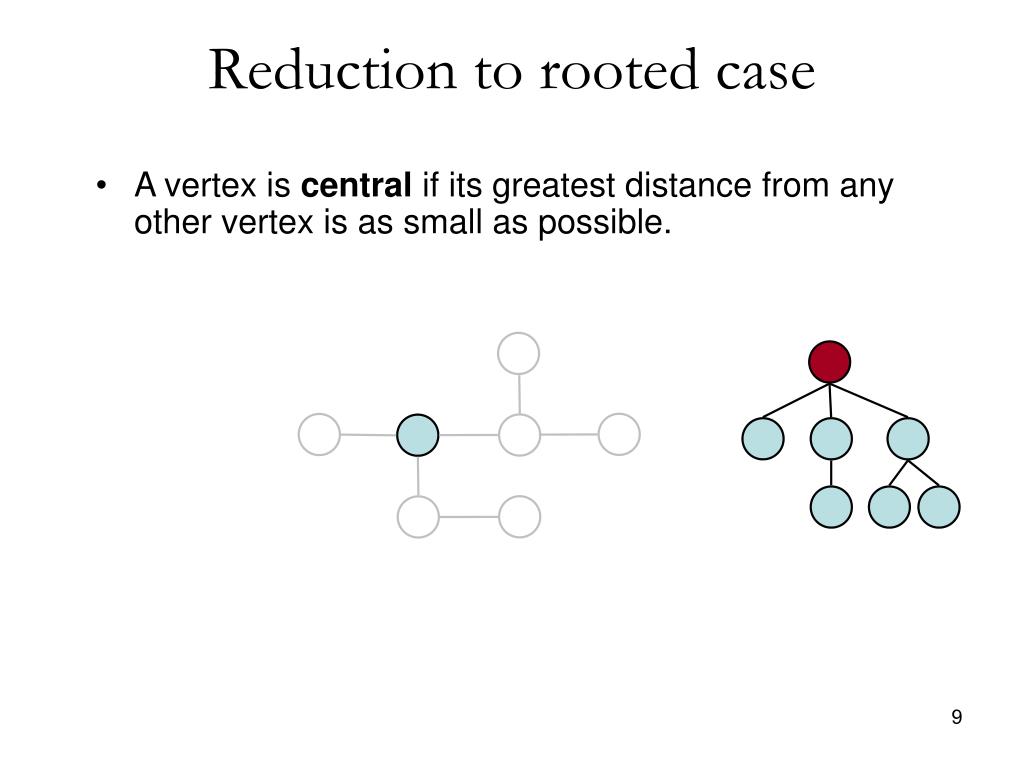 Reduction to rooted case

• A vertex is **central** if its greatest distance from any other vertex is as small as possible.

9